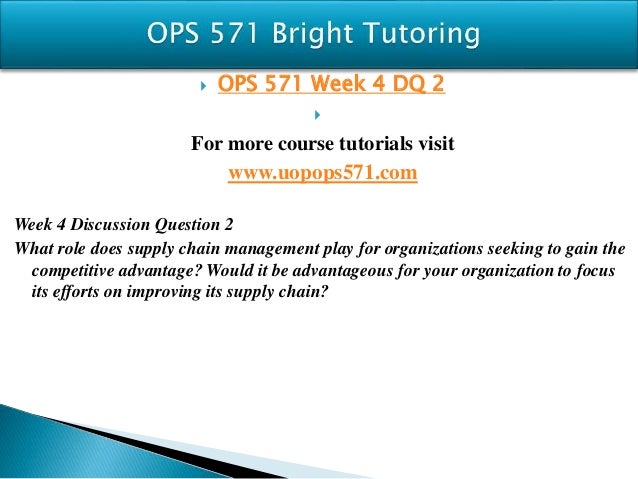 OPS 571 Bright Tutoring

OPS 571 Week 4 DQ 2

For more course tutorials visit
www.uopops571.com

Week 4 Discussion Question 2
What role does supply chain management play for organizations seeking to gain the competitive advantage? Would it be advantageous for your organization to focus its efforts on improving its supply chain?